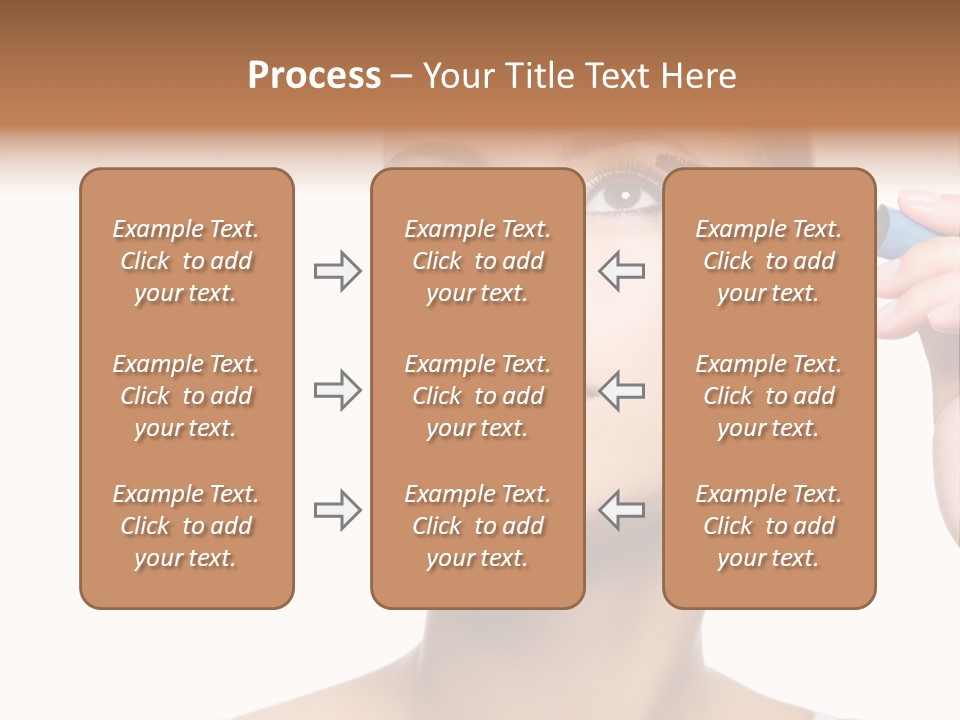 Process – Your Title Text Here

Example Text. Click to add your text.

Example Text. Click to add your text.

Example Text. Click to add your text.

Example Text. Click to add your text.

Example Text. Click to add your text.

Example Text. Click to add your text.

Example Text. Click to add your text.

Example Text. Click to add your text.

Example Text. Click to add your text.